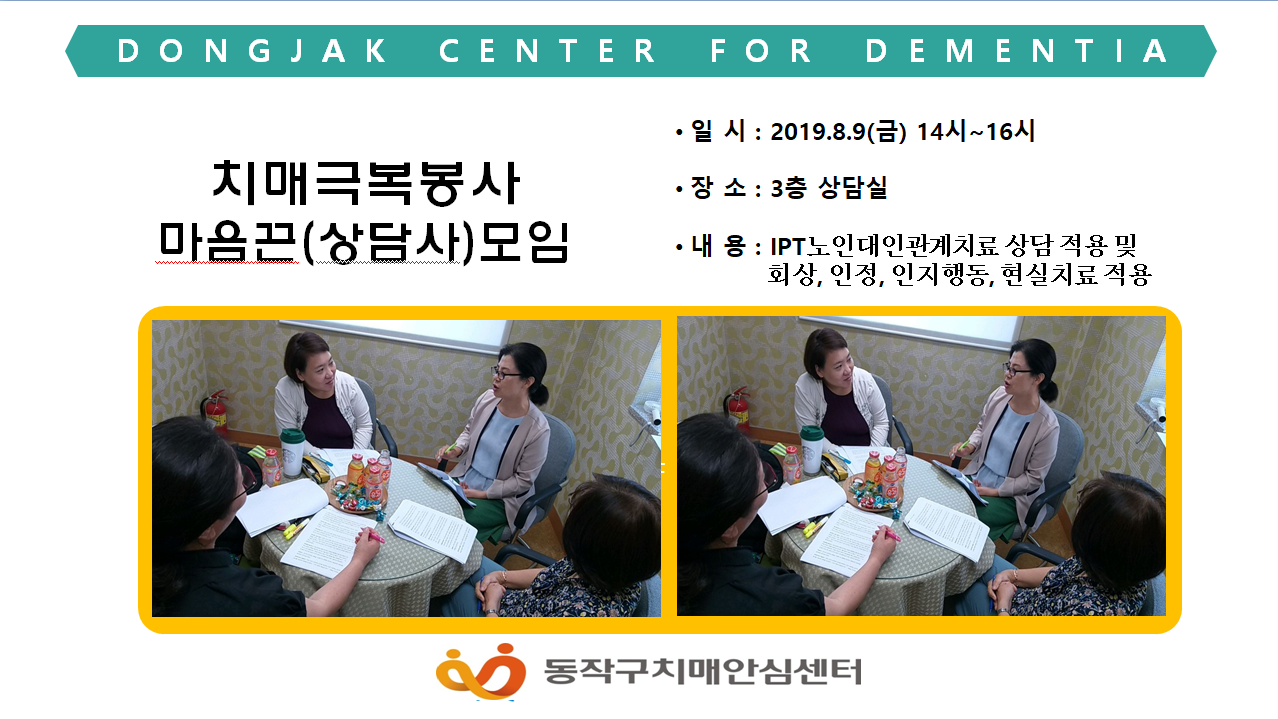 DONGJAK CENTER FOR DEMENTIA

치매극복봉사
마음끈(상담사)모임

• 일 시 : 2019.8.9(금) 14시~16시

• 장 소 : 3층 상담실

• 내 용 : IPT노인대인관계치료 상담 적용 및 회상, 인정, 인지행동, 현실치료 적용

동작구치매안심센터